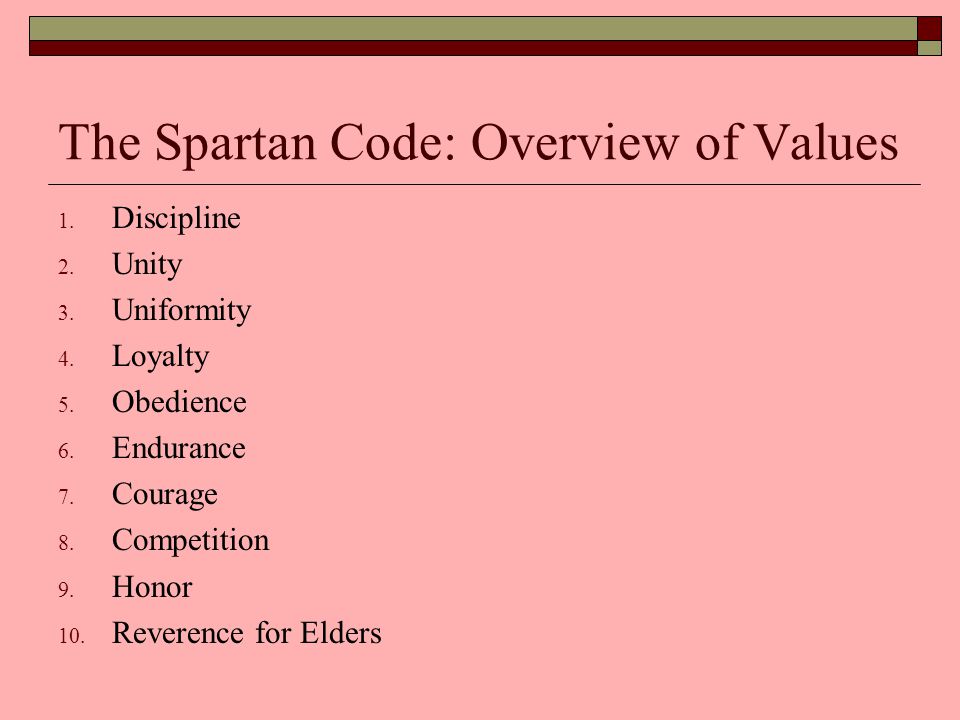 The Spartan Code: Overview of Values

1. Discipline
2. Unity
3. Uniformity
4. Loyalty
5. Obedience
6. Endurance
7. Courage
8. Competition
9. Honor
10. Reverence for Elders